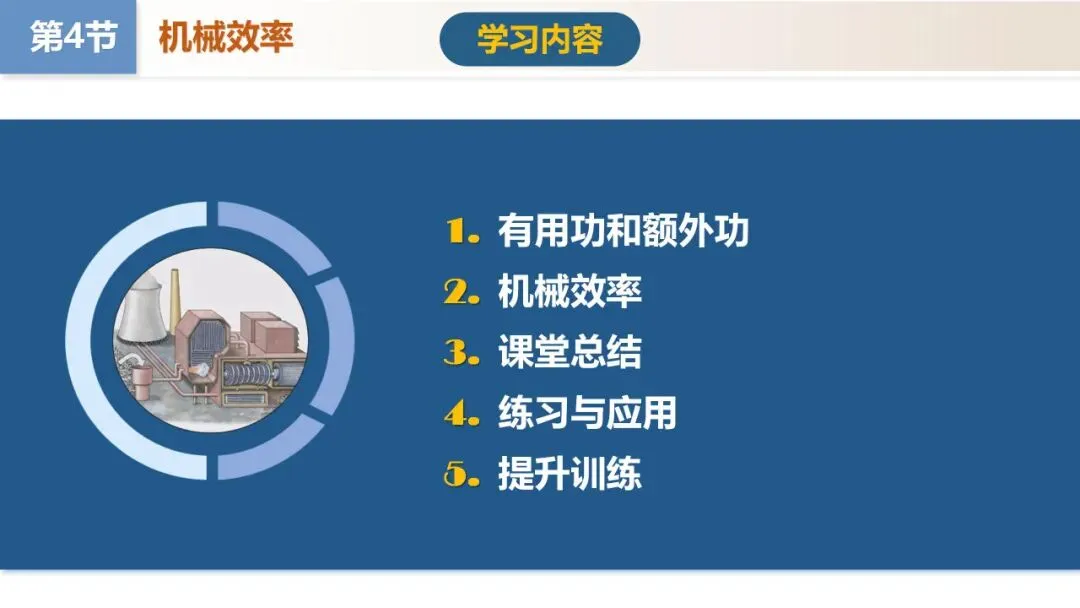 第4节 机械效率

学习内容

1. 有用功和额外功
2. 机械效率
3. 课堂总结
4. 练习与应用
5. 提升训练